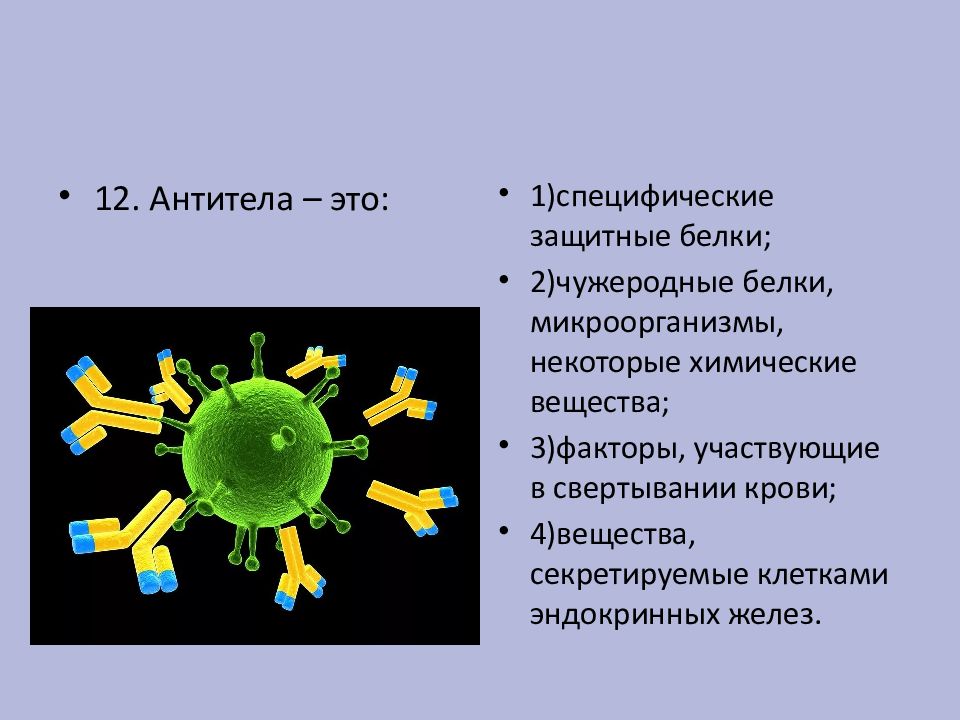 • 12. Антитела – это:

• 1)специфические защитные белки;
• 2)чужеродные белки, микроорганизмы, некоторые химические вещества;
• 3)факторы, участвующие в свертывании крови;
• 4)вещества, секретируемые клетками эндокринных желез.